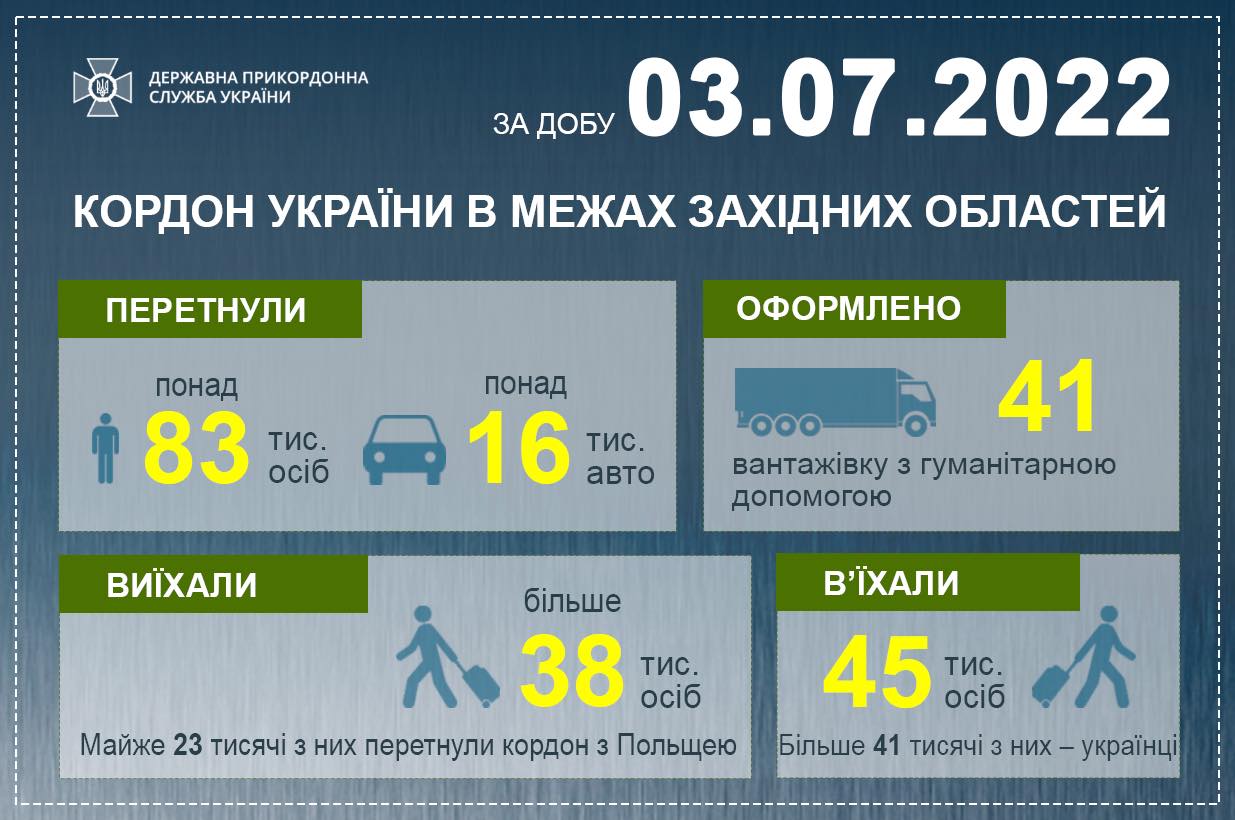 ДЕРЖАВНА ПРИКОРДОННА СЛУЖБА УКРАЇНИ

ЗА ДОБУ 03.07.2022

КОРДОН УКРАЇНИ В МЕЖАХ ЗАХІДНИХ ОБЛАСТЕЙ

ПЕРЕТНУЛИ

понад 83 тис. осіб

понад 16 тис. авто

ОФОРМЛЕНО

41

вантажівку з гуманітарною допомогою

ВИЇХАЛИ

більше 38 тис. осіб

Майже 23 тисячі з них перетнули кордон з Польщею

В'ЇХАЛИ

45 тис. осіб

Більше 41 тисячі з них – українці